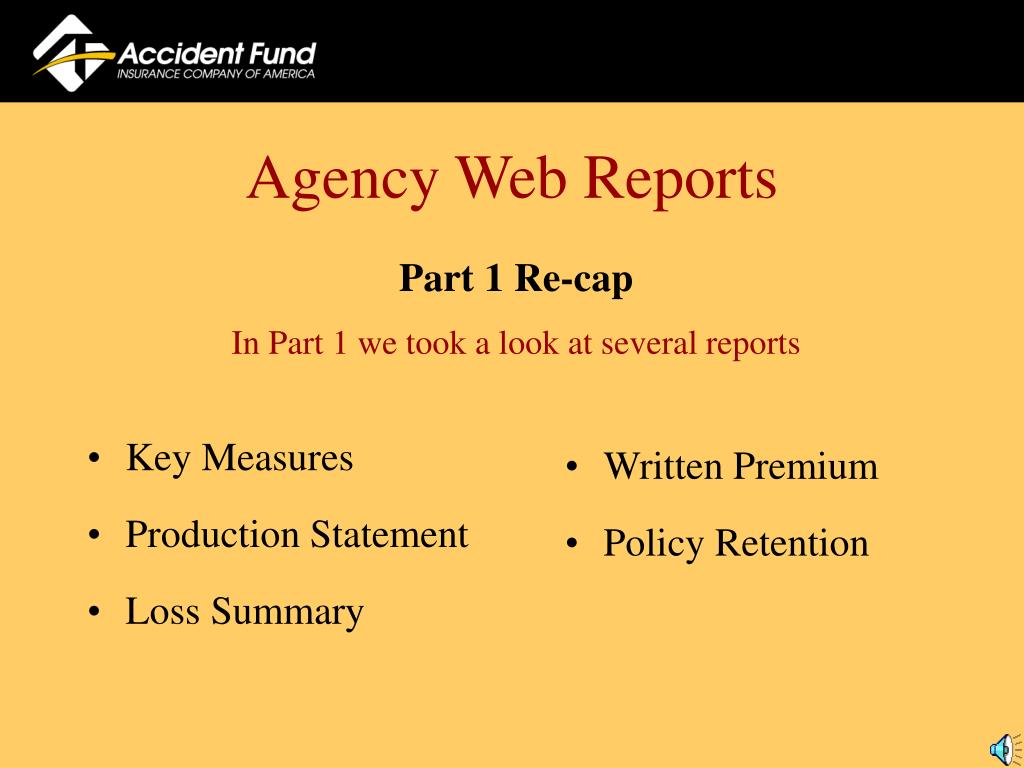 Accident Fund
INSURANCE COMPANY OF AMERICA

Agency Web Reports

Part 1 Re-cap

In Part 1 we took a look at several reports

• Key Measures
• Production Statement
• Loss Summary

• Written Premium
• Policy Retention